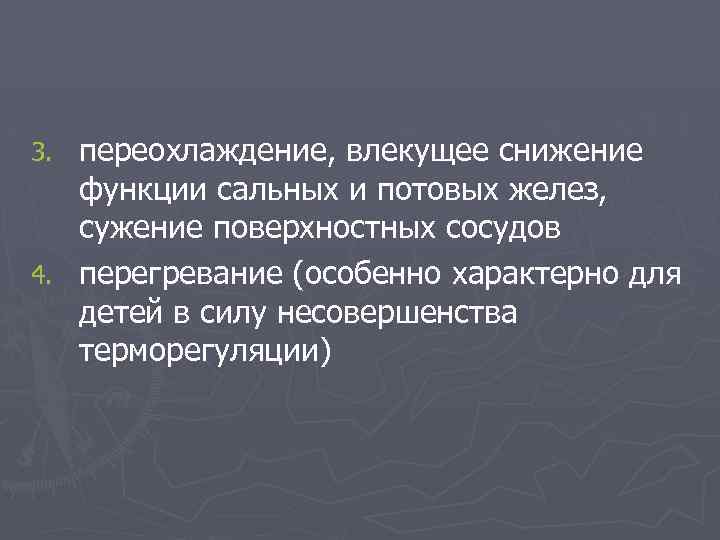 3. переохлаждение, влекущее снижение функции сальных и потовых желез, сужение поверхностных сосудов

4. перегревание (особенно характерно для детей в силу несовершенства терморегуляции)